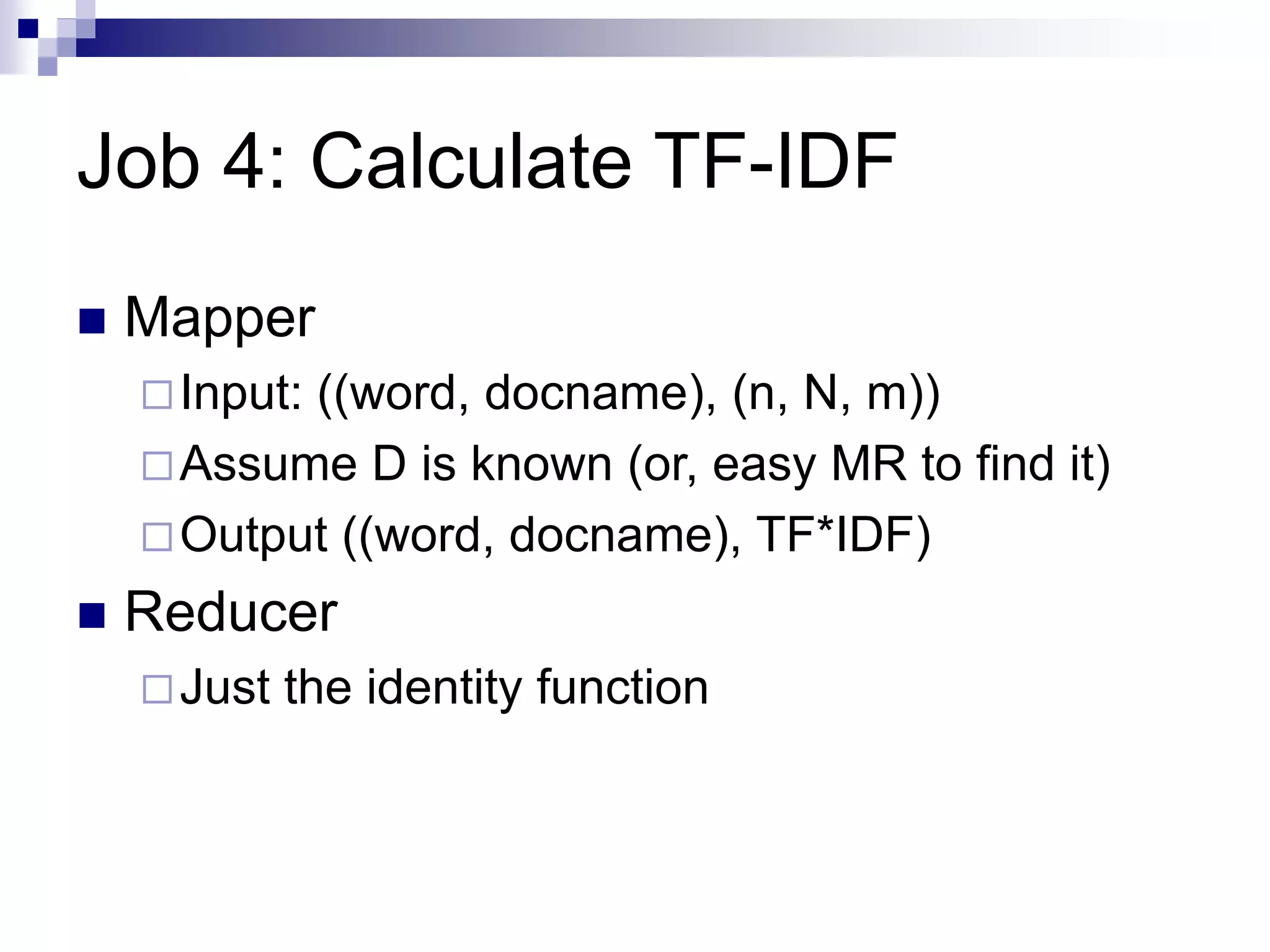 Job 4: Calculate TF-IDF

Mapper

Input: ((word, docname), (n, N, m))

Assume D is known (or, easy MR to find it)

Output ((word, docname), TF*IDF)

Reducer

Just the identity function